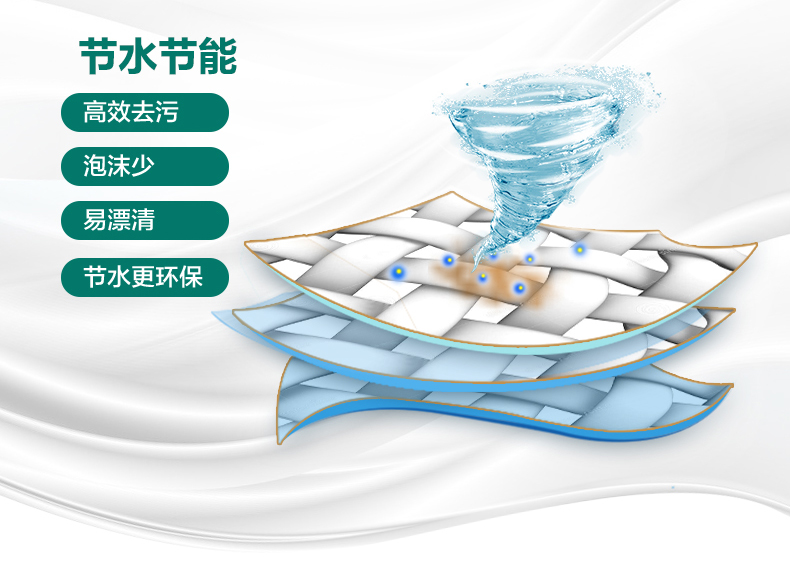 节水节能

高效去污

泡沫少

易漂清

节水更环保